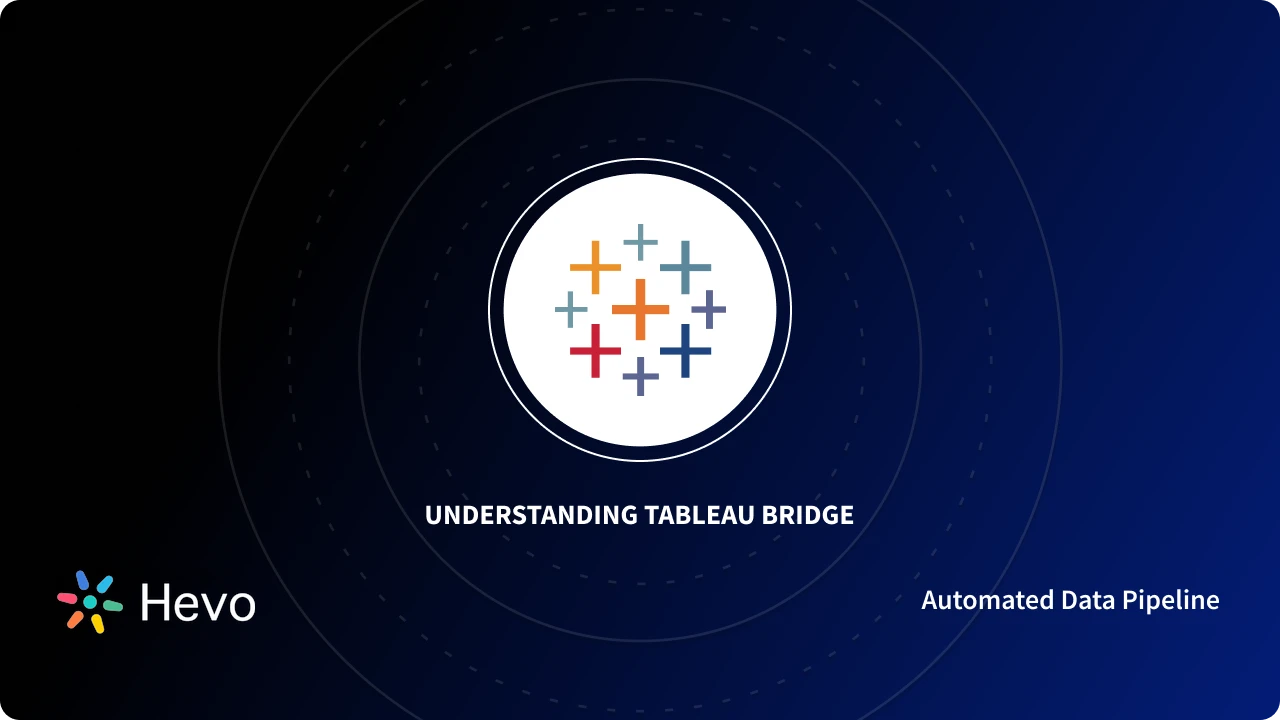 UNDERSTANDING TABLEAU BRIDGE

Hevo

Automated Data Pipeline